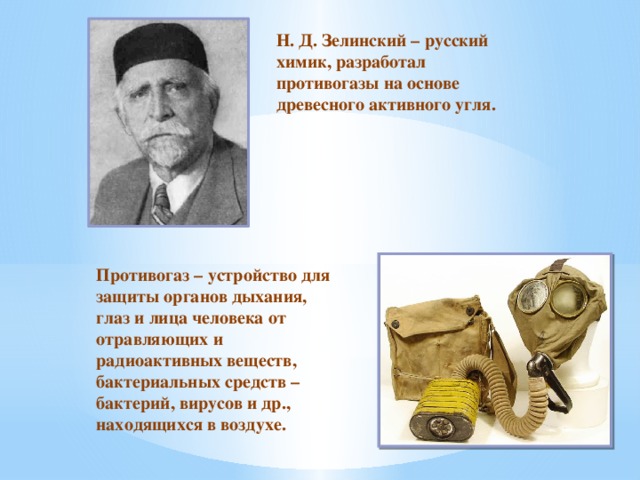 Н. Д. Зелинский – русский химик, разработал противогазы на основе древесного активного угля.

Противогаз – устройство для защиты органов дыхания, глаз и лица человека от отравляющих и радиоактивных веществ, бактериальных средств – бактерий, вирусов и др., находящихся в воздухе.